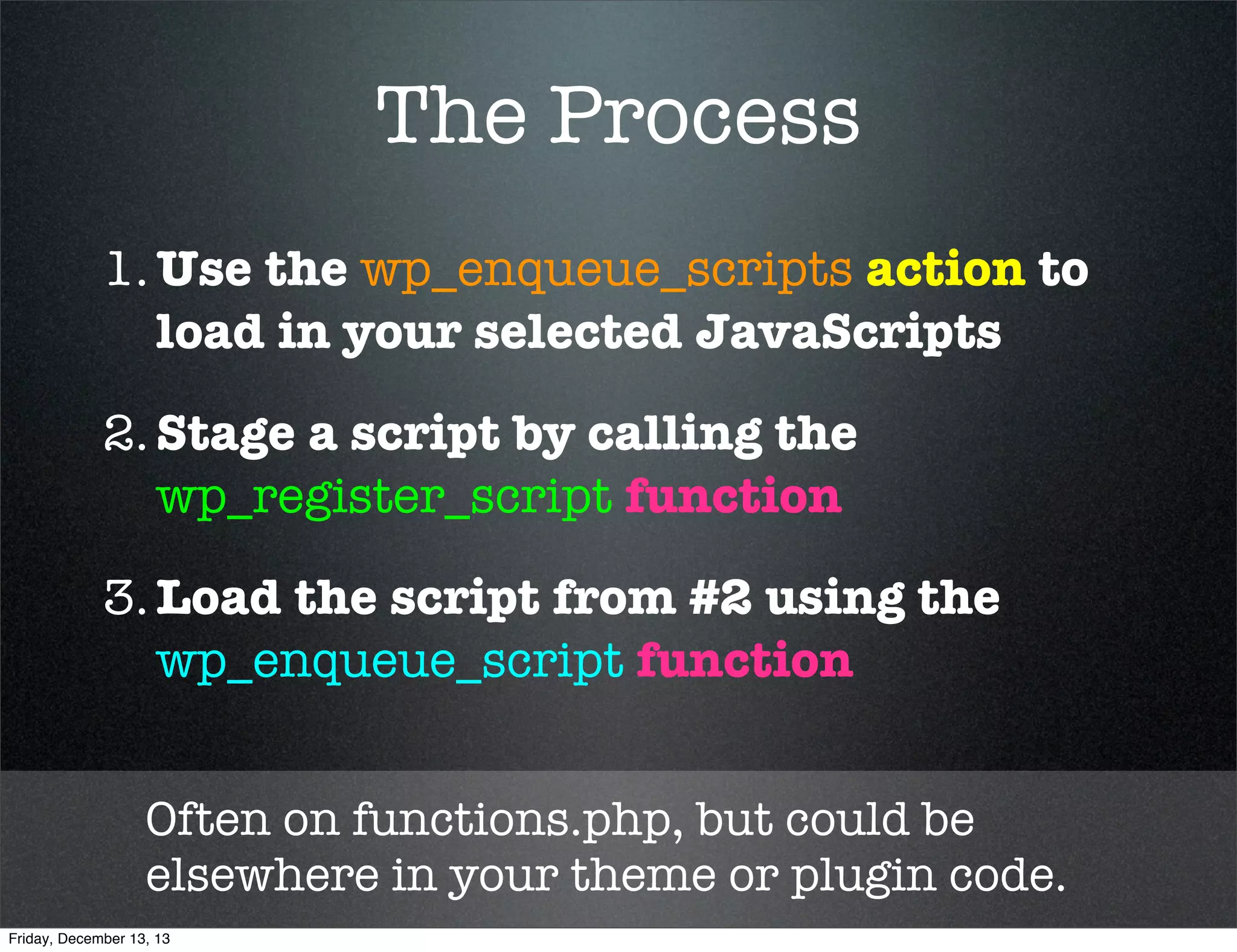 The Process

1. Use the wp_enqueue_scripts action to load in your selected JavaScripts

2. Stage a script by calling the wp_register_script function

3. Load the script from #2 using the wp_enqueue_script function

Often on functions.php, but could be elsewhere in your theme or plugin code.

Friday, December 13, 13